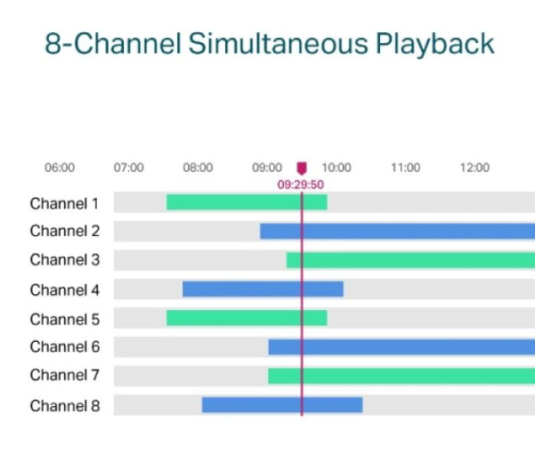 8-Channel Simultaneous Playback

06:00 07:00 08:00 09:00 10:00 11:00 12:00

09:29:50

Channel 1
Channel 2
Channel 3
Channel 4
Channel 5
Channel 6
Channel 7
Channel 8